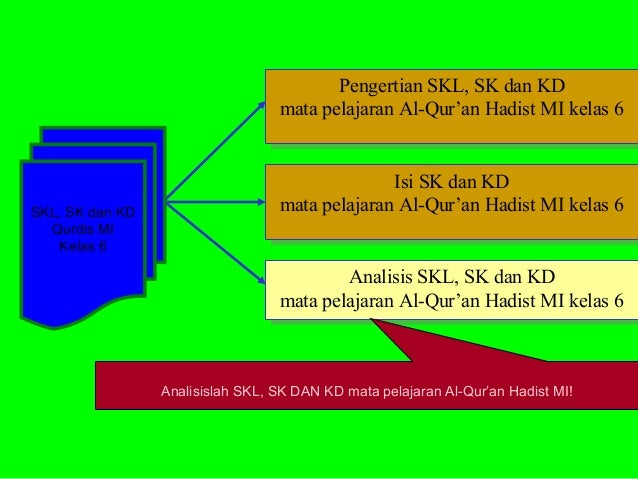 SKL, SK dan KD
Qurdis MI
Kelas 6

Pengertian SKL, SK dan KD
mata pelajaran Al-Qur’an Hadist MI kelas 6

Isi SK dan KD
mata pelajaran Al-Qur’an Hadist MI kelas 6

Analisis SKL, SK dan KD
mata pelajaran Al-Qur’an Hadist MI kelas 6

Analisislah SKL, SK DAN KD mata pelajaran Al-Qur'an Hadist MI!